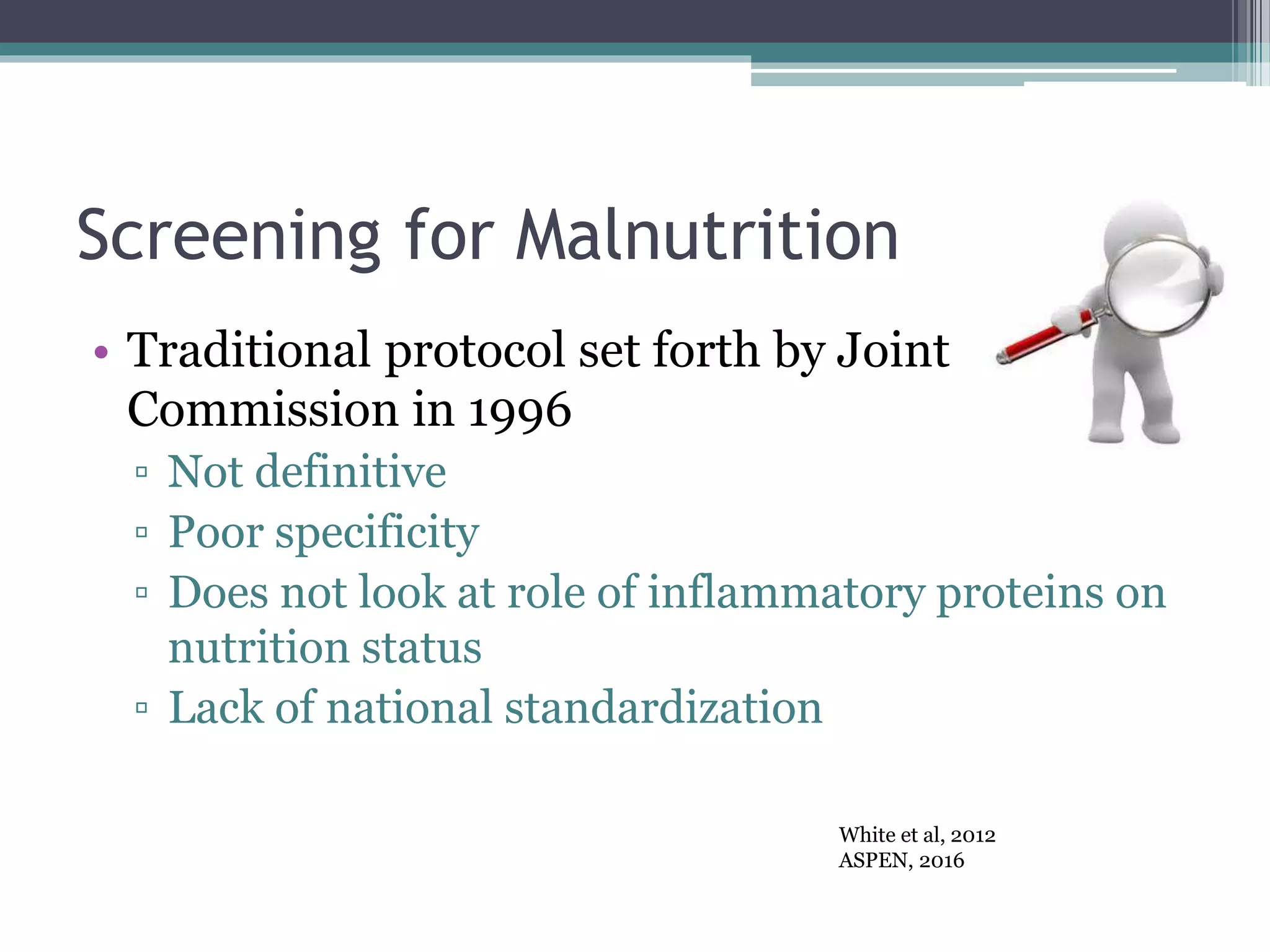 Screening for Malnutrition

• Traditional protocol set forth by Joint Commission in 1996
▫ Not definitive
▫ Poor specificity
▫ Does not look at role of inflammatory proteins on nutrition status
▫ Lack of national standardization

White et al, 2012
ASPEN, 2016